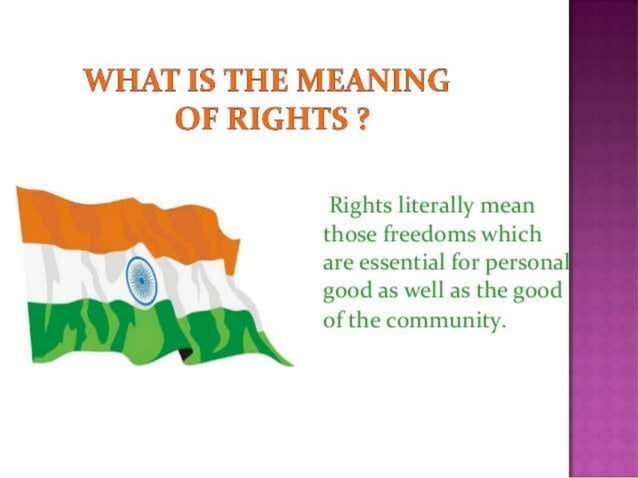 WHAT IS THE MEANING OF RIGHTS ?

Rights literally mean those freedoms which are essential for personal good as well as the good of the community.